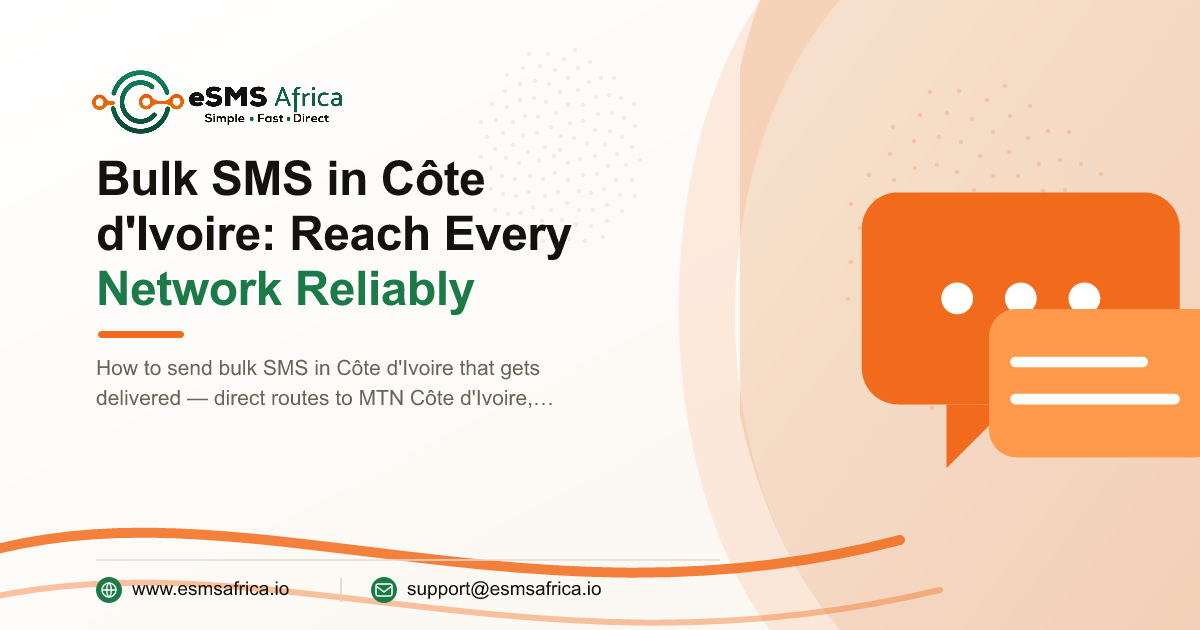 eSMS Africa
Simple • Fast • Direct

Bulk SMS in Côte d'Ivoire: Reach Every Network Reliably

How to send bulk SMS in Côte d'Ivoire that gets delivered — direct routes to MTN Côte d'Ivoire,…

www.esmsafrica.io

support@esmsafrica.io